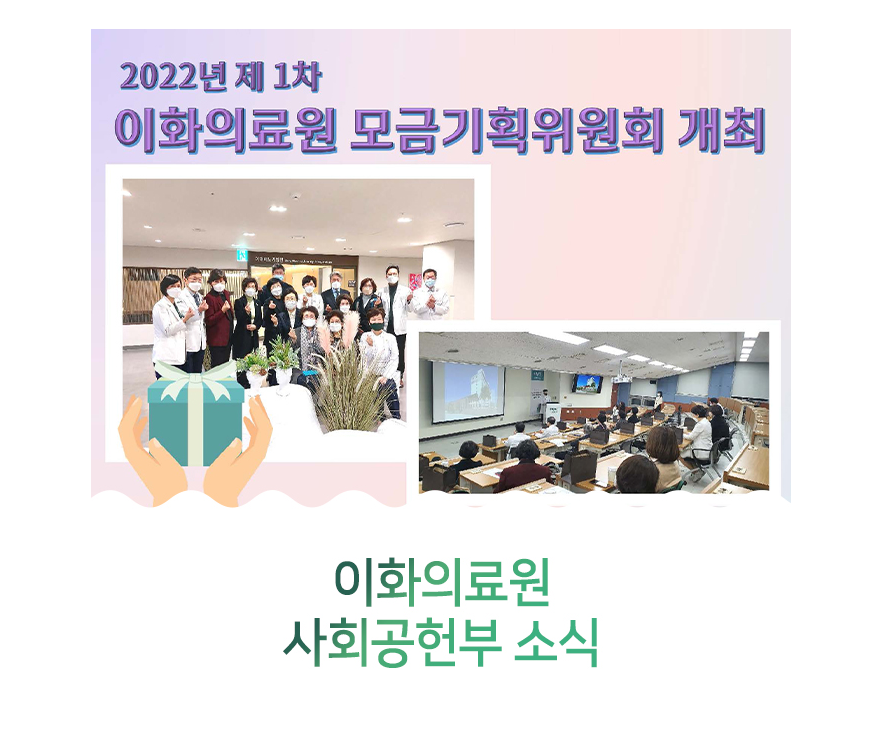 2022년 제 1차
이화의료원 모금기획위원회 개최

이화의료원
사회공헌부 소식